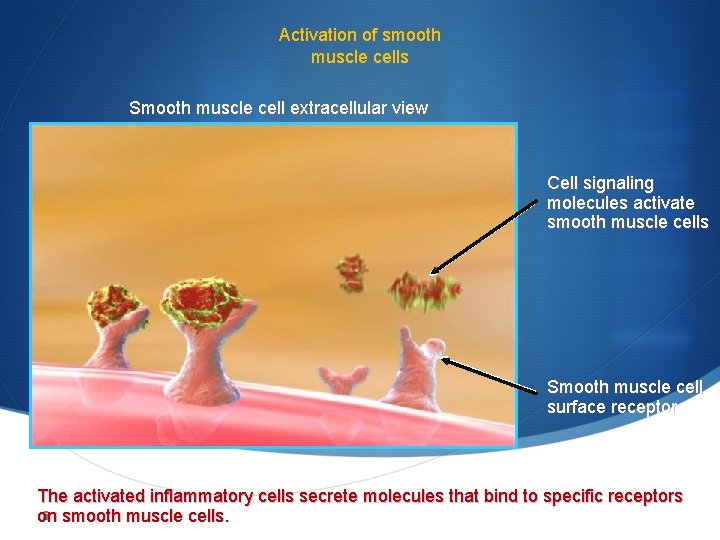 Activation of smooth muscle cells

Smooth muscle cell extracellular view

Cell signaling molecules activate smooth muscle cells

Smooth muscle cell surface receptor

The activated inflammatory cells secrete molecules that bind to specific receptors on smooth muscle cells.